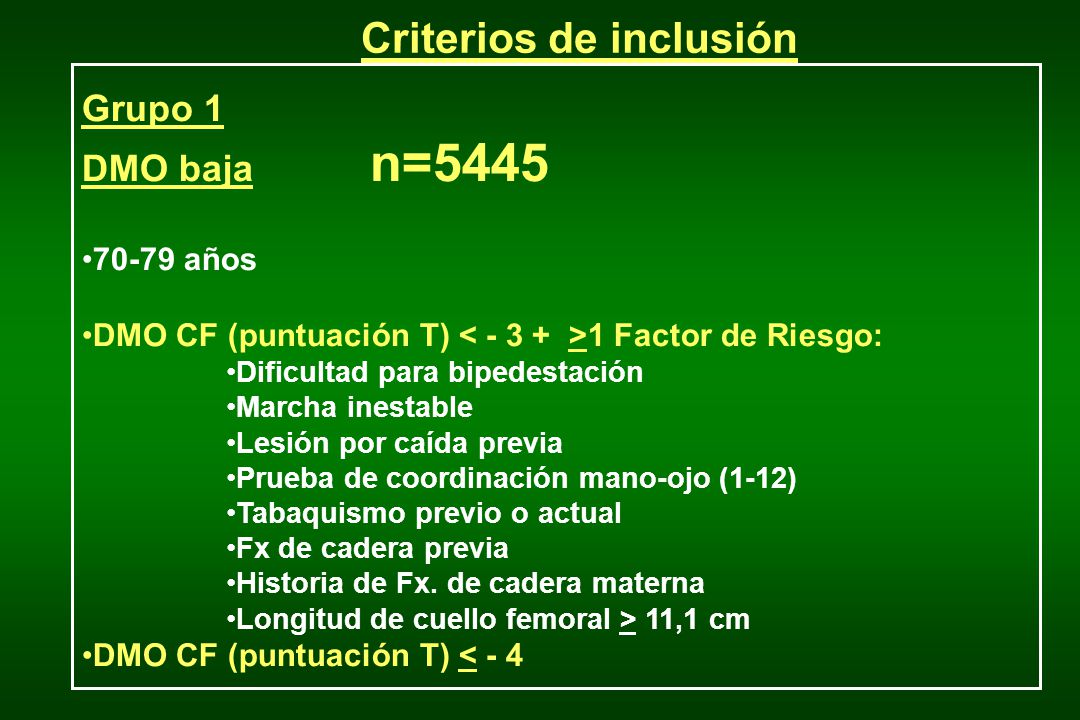 Criterios de inclusión

Grupo 1

DMO baja n=5445

•70-79 años

•DMO CF (puntuación T) < - 3 + >1 Factor de Riesgo:

•Dificultad para bipedestación
•Marcha inestable
•Lesión por caída previa
•Prueba de coordinación mano-ojo (1-12)
•Tabaquismo previo o actual
•Fx de cadera previa
•Historia de Fx. de cadera materna
•Longitud de cuello femoral > 11,1 cm

•DMO CF (puntuación T) < - 4